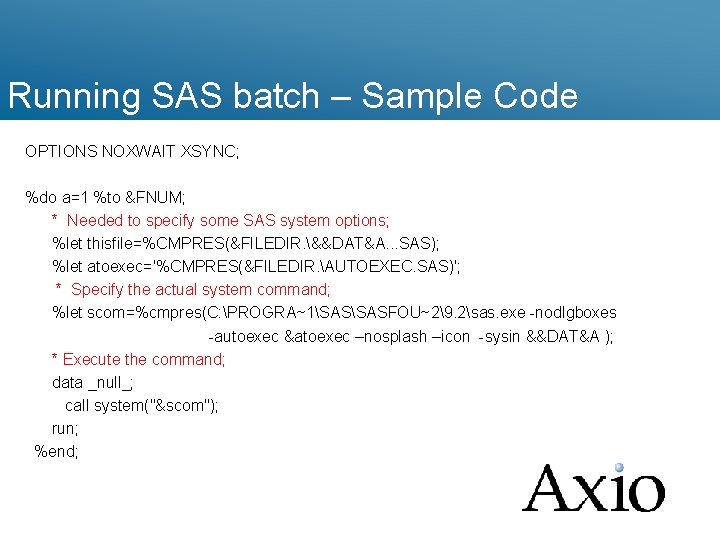 Running SAS batch – Sample Code

OPTIONS NOXWAIT XSYNC;

%do a=1 %to &FNUM;
* Needed to specify some SAS system options;
%let thisfile=%CMPRES(&FILEDIR.\&&DAT&A...SAS);
%let atoexec='%CMPRES(&FILEDIR.\AUTOEXEC.SAS)';
* Specify the actual system command;
%let scom=%cmpres(C:\PROGRA~1\SAS\SASFOU~2\9.2\sas.exe -nodlgboxes
-autoexec &atoexec –nosplash –icon -sysin &&DAT&A );
* Execute the command;
data _null_;
call system("&scom");
run;
%end;

Axio